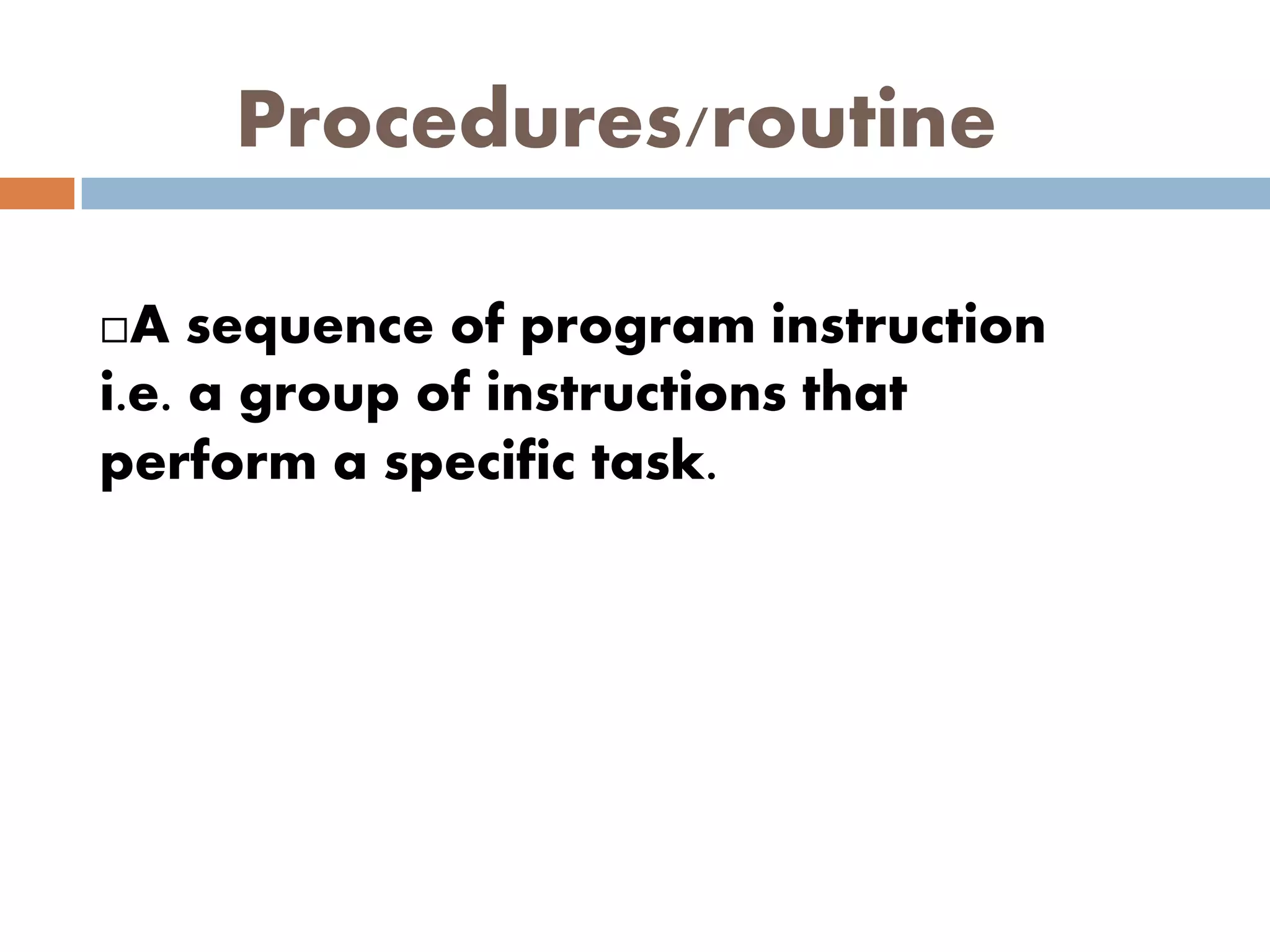 Procedures/routine

□A sequence of program instruction i.e. a group of instructions that perform a specific task.